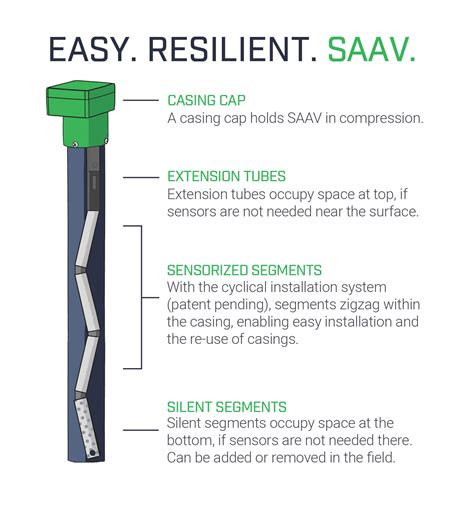 EASY. RESILIENT. SAAV.

CASING CAP
A casing cap holds SAAV in compression.

EXTENSION TUBES
Extension tubes occupy space at top, if sensors are not needed near the surface.

SENSORIZED SEGMENTS
With the cyclical installation system (patent pending), segments zigzag within the casing, enabling easy installation and the re-use of casings.

SILENT SEGMENTS
Silent segments occupy space at the bottom, if sensors are not needed there. Can be added or removed in the field.